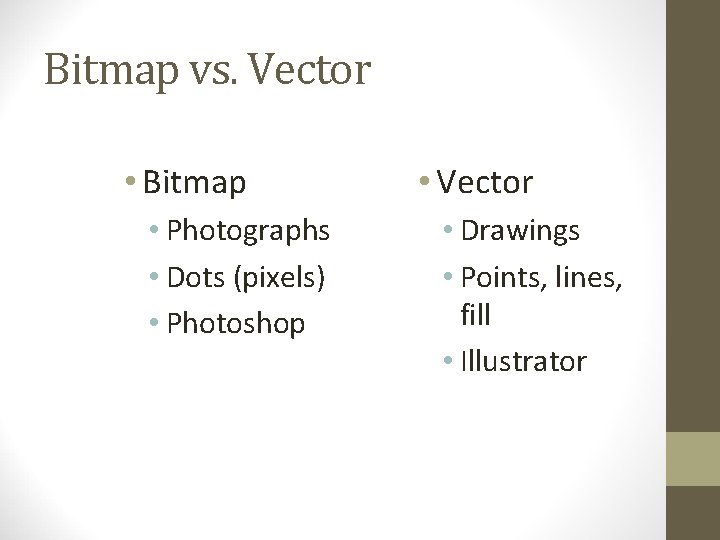 Bitmap vs. Vector

• Bitmap
  • Photographs
  • Dots (pixels)
  • Photoshop

• Vector
  • Drawings
  • Points, lines, fill
  • Illustrator